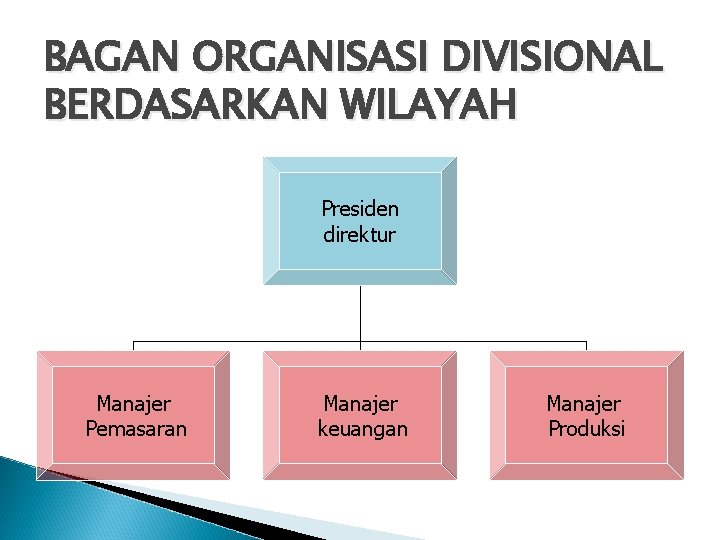 BAGAN ORGANISASI DIVISIONAL BERDASARKAN WILAYAH

Presiden direktur

Manajer Pemasaran

Manajer keuangan

Manajer Produksi